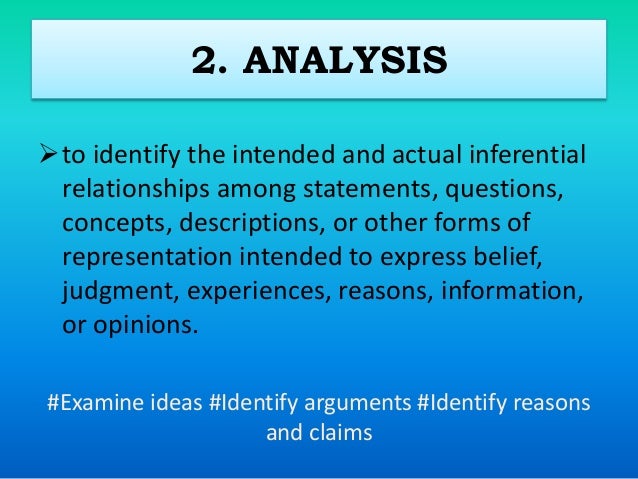 2. ANALYSIS

➢ to identify the intended and actual inferential relationships among statements, questions, concepts, descriptions, or other forms of representation intended to express belief, judgment, experiences, reasons, information, or opinions.

#Examine ideas #Identify arguments #Identify reasons and claims